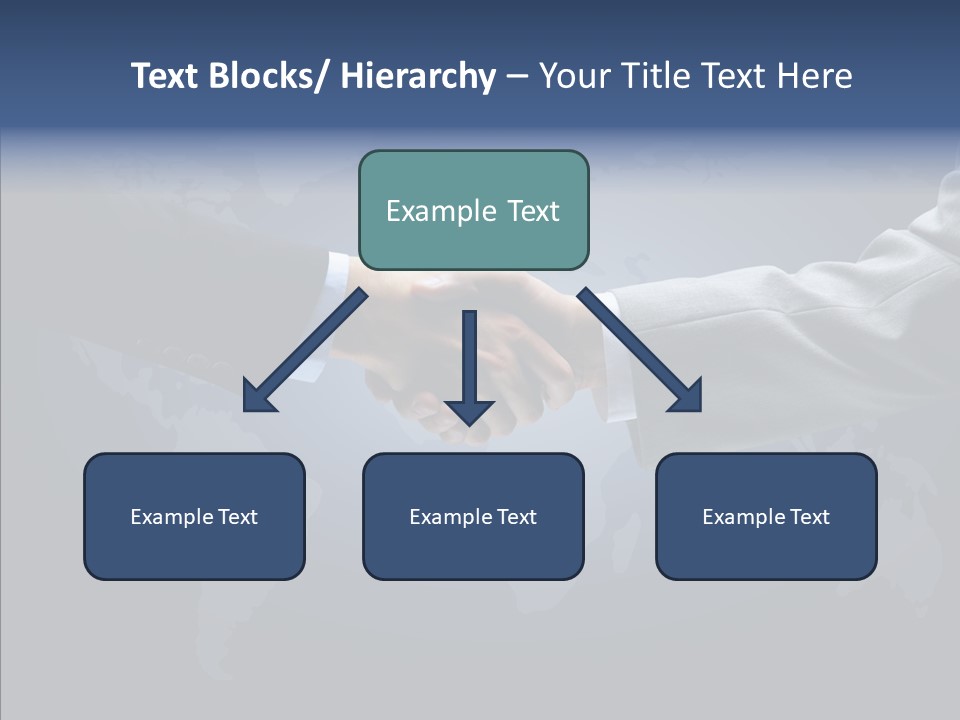 Text Blocks/ Hierarchy – Your Title Text Here

Example Text

Example Text

Example Text

Example Text